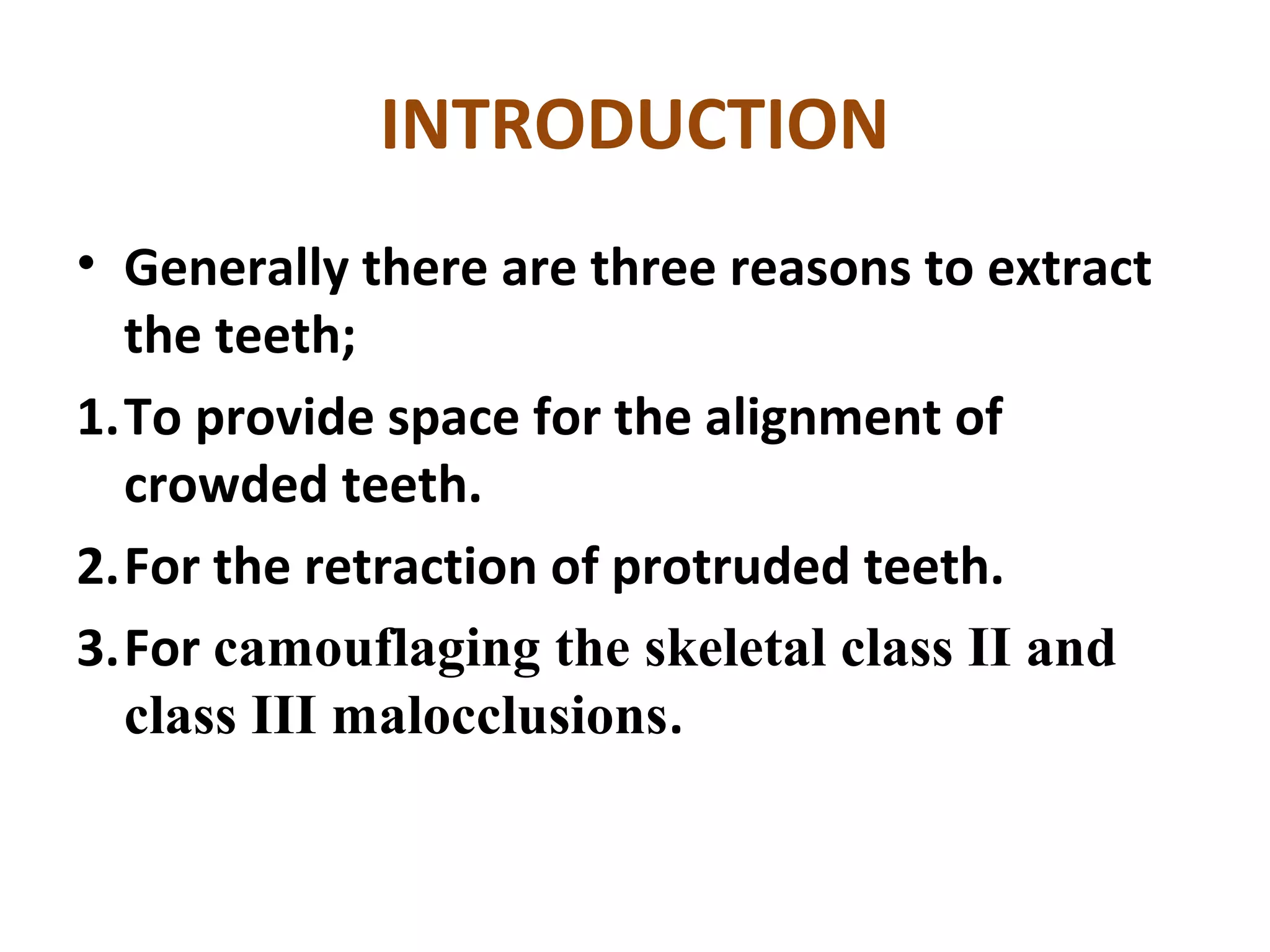 INTRODUCTION

• Generally there are three reasons to extract the teeth;

1. To provide space for the alignment of crowded teeth.

2. For the retraction of protruded teeth.

3. For camouflaging the skeletal class II and class III malocclusions.